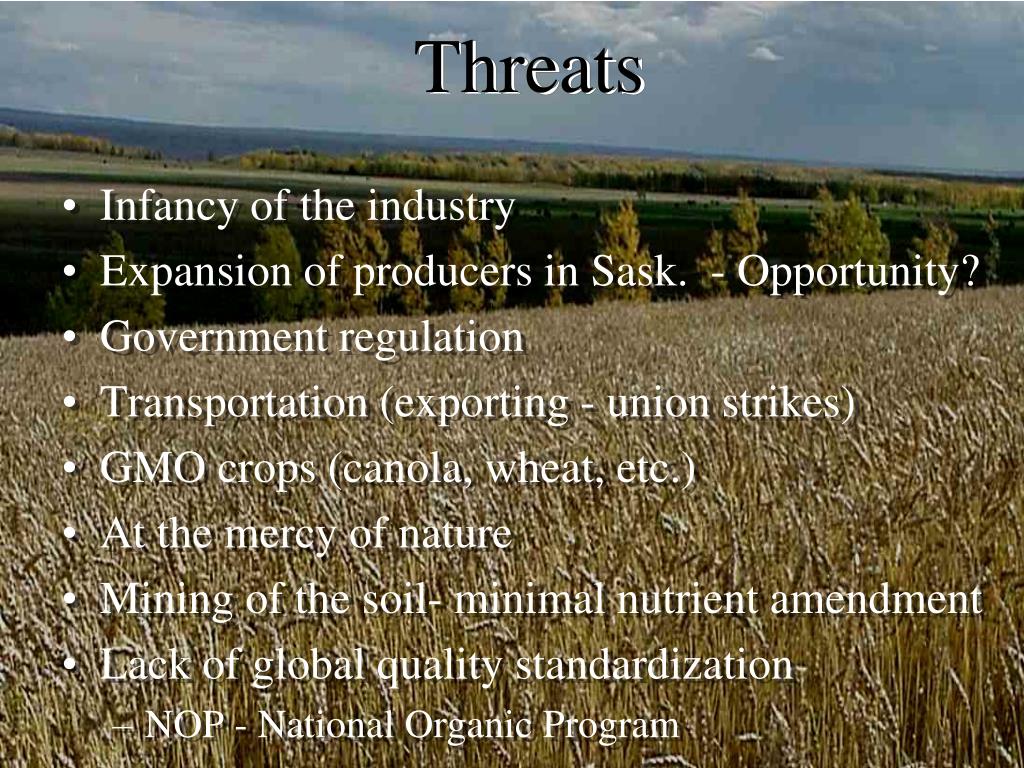 Threats

• Infancy of the industry
• Expansion of producers in Sask. - Opportunity?
• Government regulation
• Transportation (exporting - union strikes)
• GMO crops (canola, wheat, etc.)
• At the mercy of nature
• Mining of the soil- minimal nutrient amendment
• Lack of global quality standardization
– NOP - National Organic Program